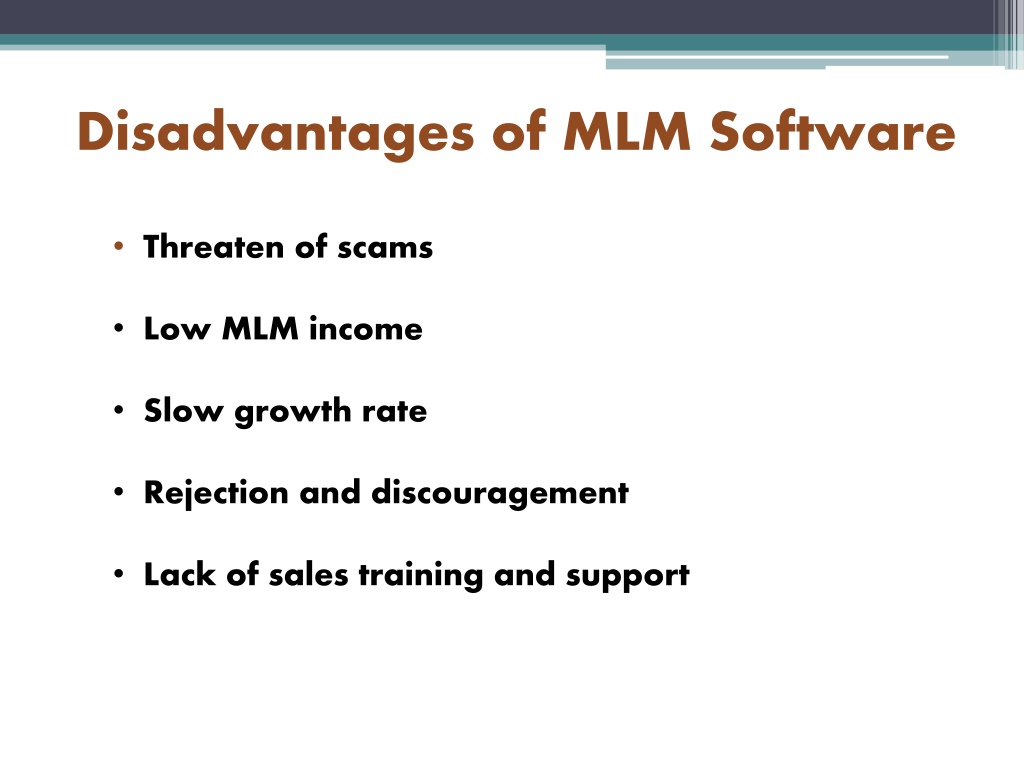 Disadvantages of MLM Software

• Threaten of scams
• Low MLM income
• Slow growth rate
• Rejection and discouragement
• Lack of sales training and support